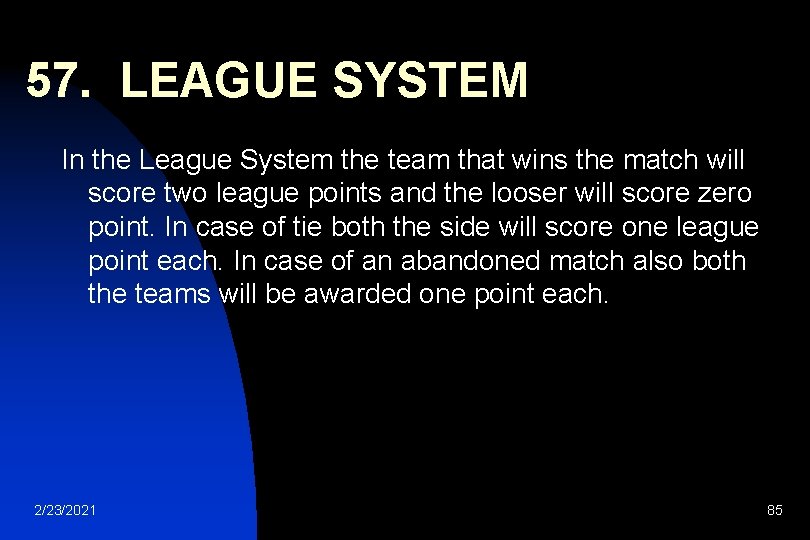 57. LEAGUE SYSTEM

In the League System the team that wins the match will score two league points and the looser will score zero point. In case of tie both the side will score one league point each. In case of an abandoned match also both the teams will be awarded one point each.

2/23/2021

85